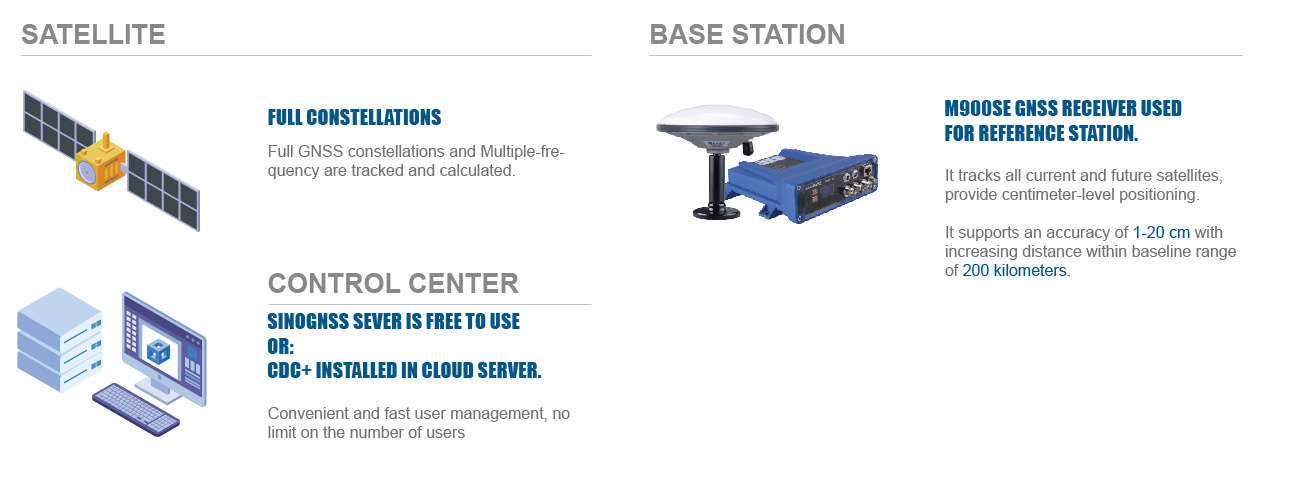 SATELLITE

FULL CONSTELLATIONS

Full GNSS constellations and Multiple-frequency are tracked and calculated.

CONTROL CENTER

SINOGNSS SEVER IS FREE TO USE
OR:
CDC+ INSTALLED IN CLOUD SERVER.

Convenient and fast user management, no limit on the number of users

BASE STATION

M900SE GNSS RECEIVER USED FOR REFERENCE STATION.

It tracks all current and future satellites, provide centimeter-level positioning.

It supports an accuracy of 1-20 cm with increasing distance within baseline range of 200 kilometers.